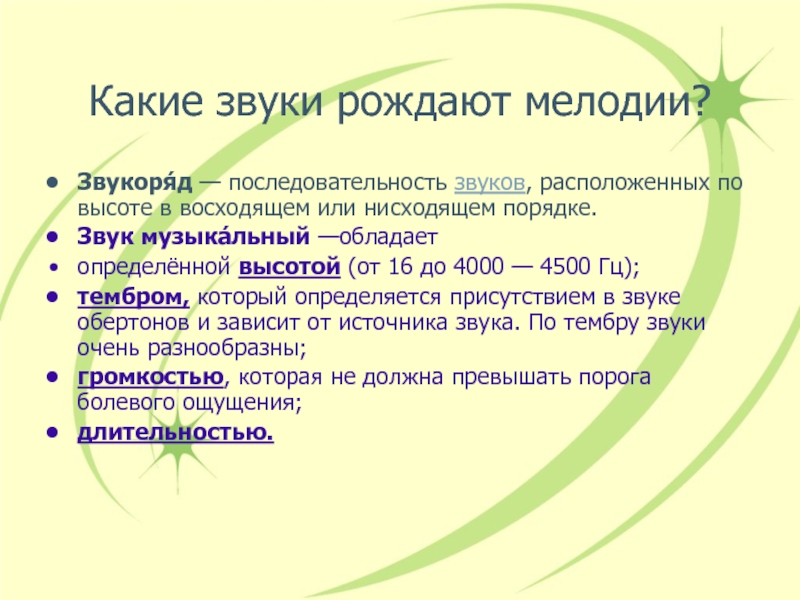 Какие звуки рождают мелодии?

• Звукоря́д — последовательность звуков, расположенных по высоте в восходящем или нисходящем порядке.
• Звук музыка́льный —обладает
• определённой высотой (от 16 до 4000 — 4500 Гц);
• тембром, который определяется присутствием в звуке обертонов и зависит от источника звука. По тембру звуки очень разнообразны;
• громкостью, которая не должна превышать порога болевого ощущения;
• длительностью.